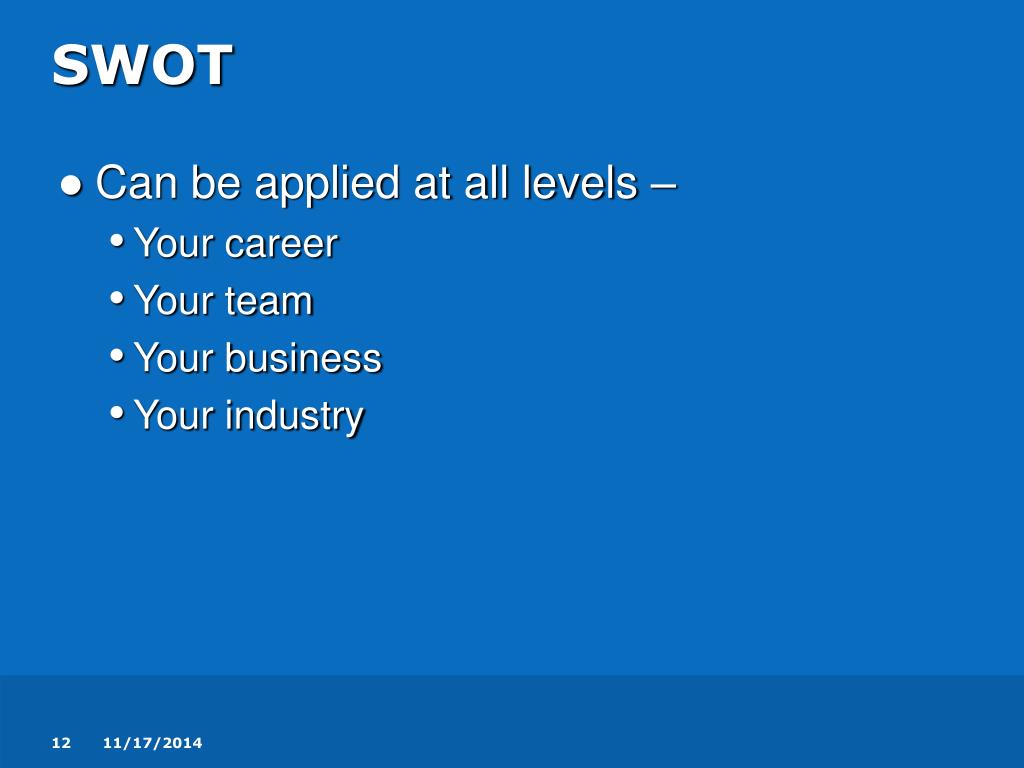 SWOT

● Can be applied at all levels –
• Your career
• Your team
• Your business
• Your industry

12 11/17/2014